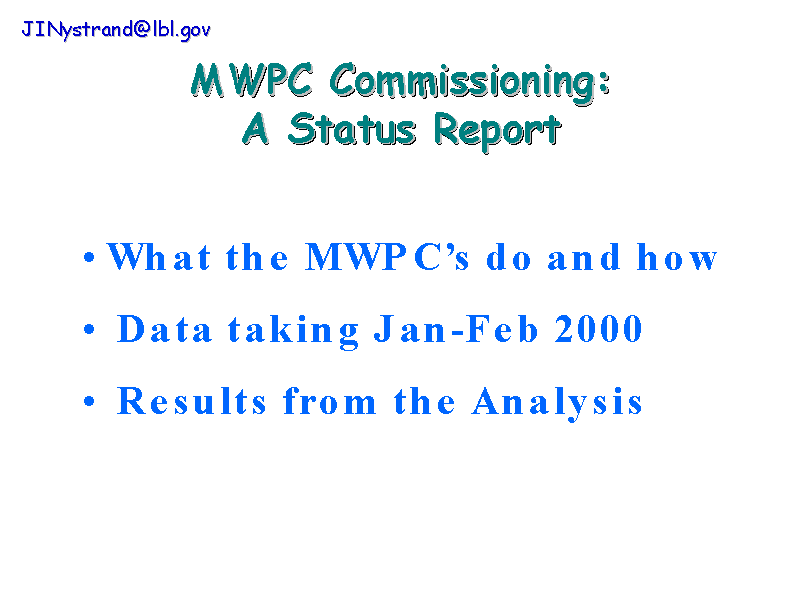 JINystrand@lbl.gov

MWPC Commissioning:
A Status Report

• What the MWPC's do and how
• Data taking Jan-Feb 2000
• Results from the Analysis